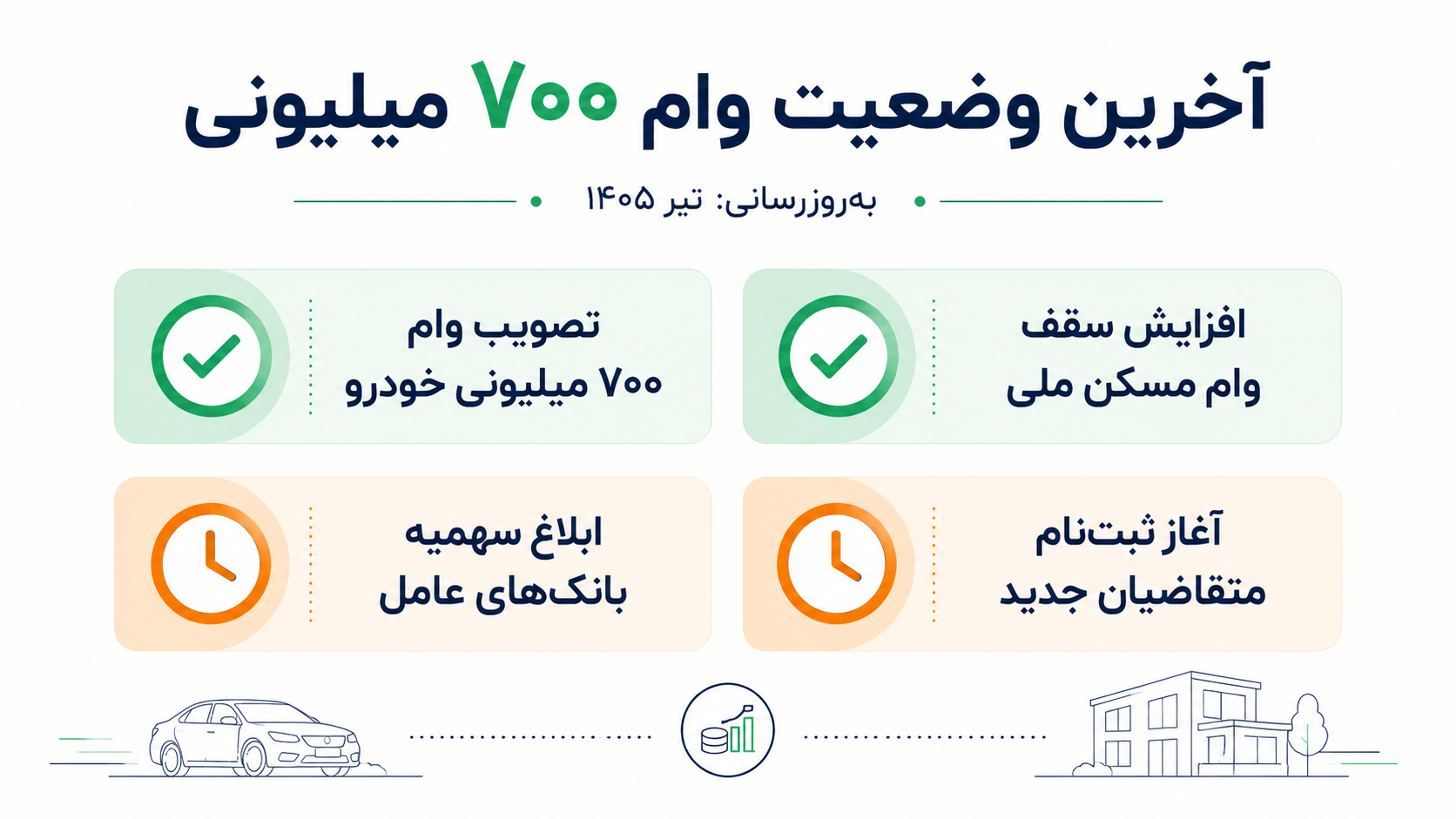 آخرین وضعیت وام ۷۰۰ میلیونی

به‌روزرسانی: تیر ۱۴۰۵

افزایش سقف وام مسکن ملی

تصویب وام ۷۰۰ میلیونی خودرو

آغاز ثبت‌نام متقاضیان جدید

ابلاغ سهمیه بانک‌های عامل